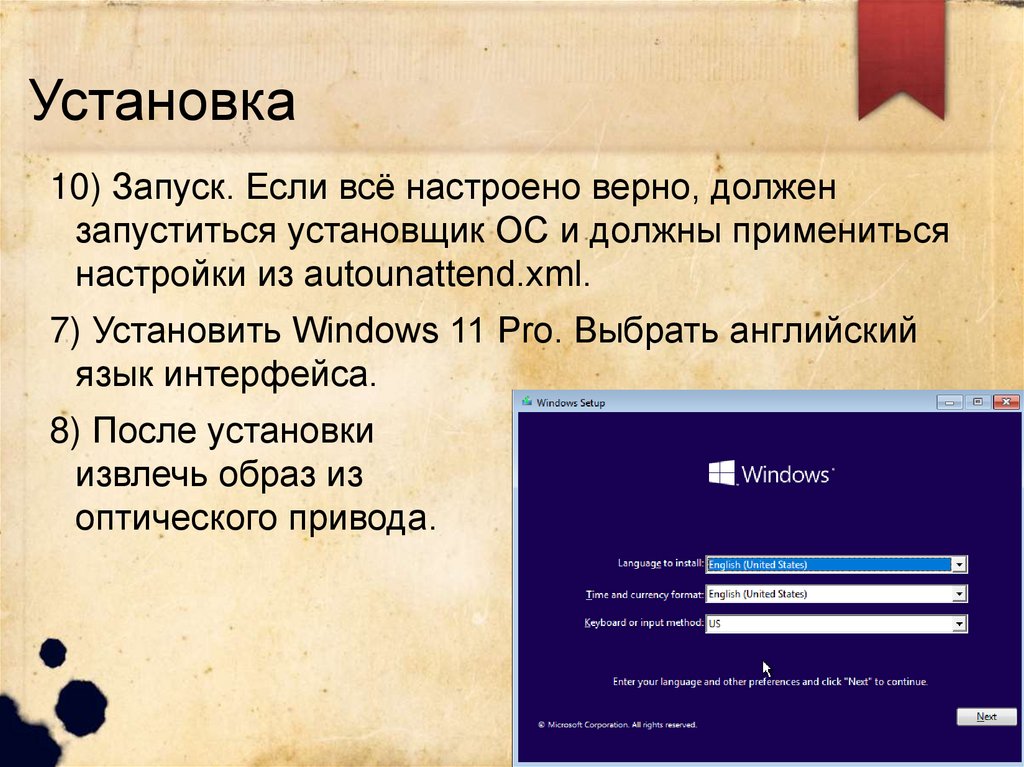 Установка

10) Запуск. Если всё настроено верно, должен запуститься установщик ОС и должны примениться настройки из autounattend.xml.

7) Установить Windows 11 Pro. Выбрать английский язык интерфейса.

8) После установки извлечь образ из оптического привода.

Windows Setup

Windows

Language to install: English (United States)

Time and currency format: English (United States)

Keyboard or input method: US

Enter your language and other preferences and click "Next" to continue.

© Microsoft Corporation. All rights reserved.

Next